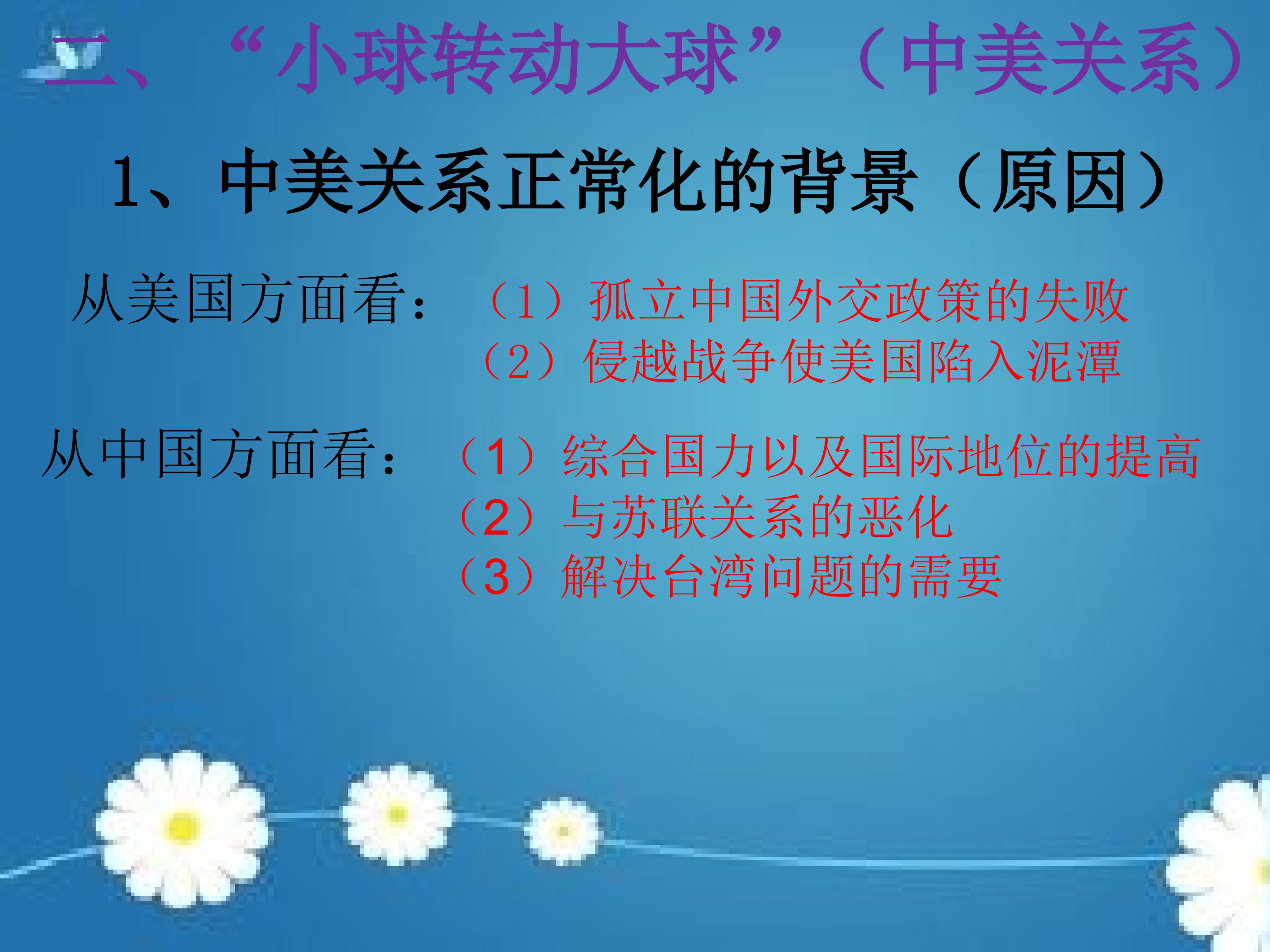 二、“小球转动大球”（中美关系）

1、中美关系正常化的背景（原因）

从美国方面看：（1）孤立中国外交政策的失败
（2）侵越战争使美国陷入泥潭

从中国方面看：（1）综合国力以及国际地位的提高
（2）与苏联关系的恶化
（3）解决台湾问题的需要